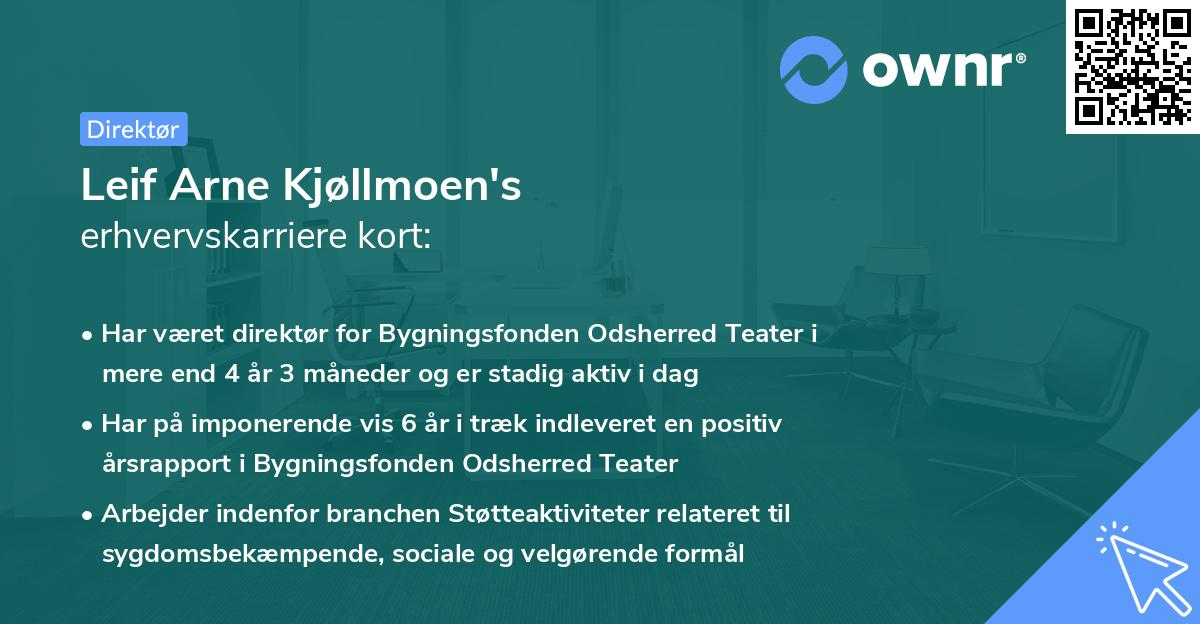 ownr®

Direktør

Leif Arne Kjøllmoen's
erhvervskarriere kort:

• Har været direktør for Bygningsfonden Odsherred Teater i mere end 4 år 3 måneder og er stadig aktiv i dag

• Har på imponerende vis 6 år i træk indleveret en positiv årsrapport i Bygningsfonden Odsherred Teater

• Arbejder indenfor branchen Støtteaktiviteter relateret til sygdomsbekæmpende, sociale og velgørende formål